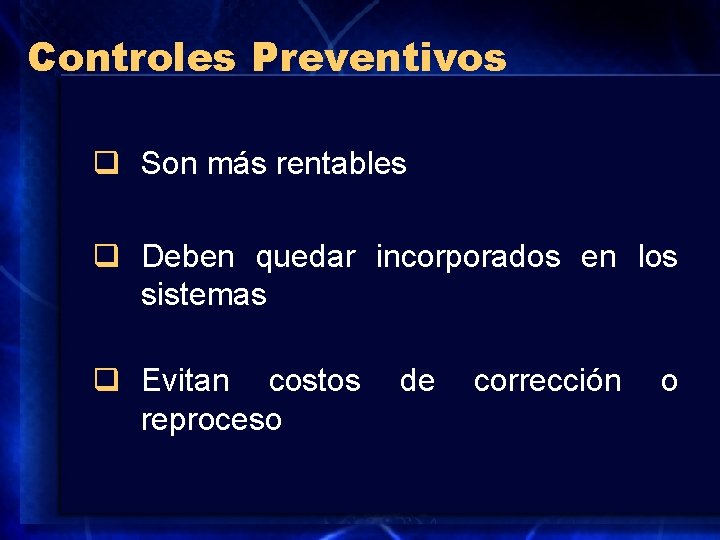 Controles Preventivos

❑ Son más rentables

❑ Deben quedar incorporados en los sistemas

❑ Evitan costos de corrección o reproceso